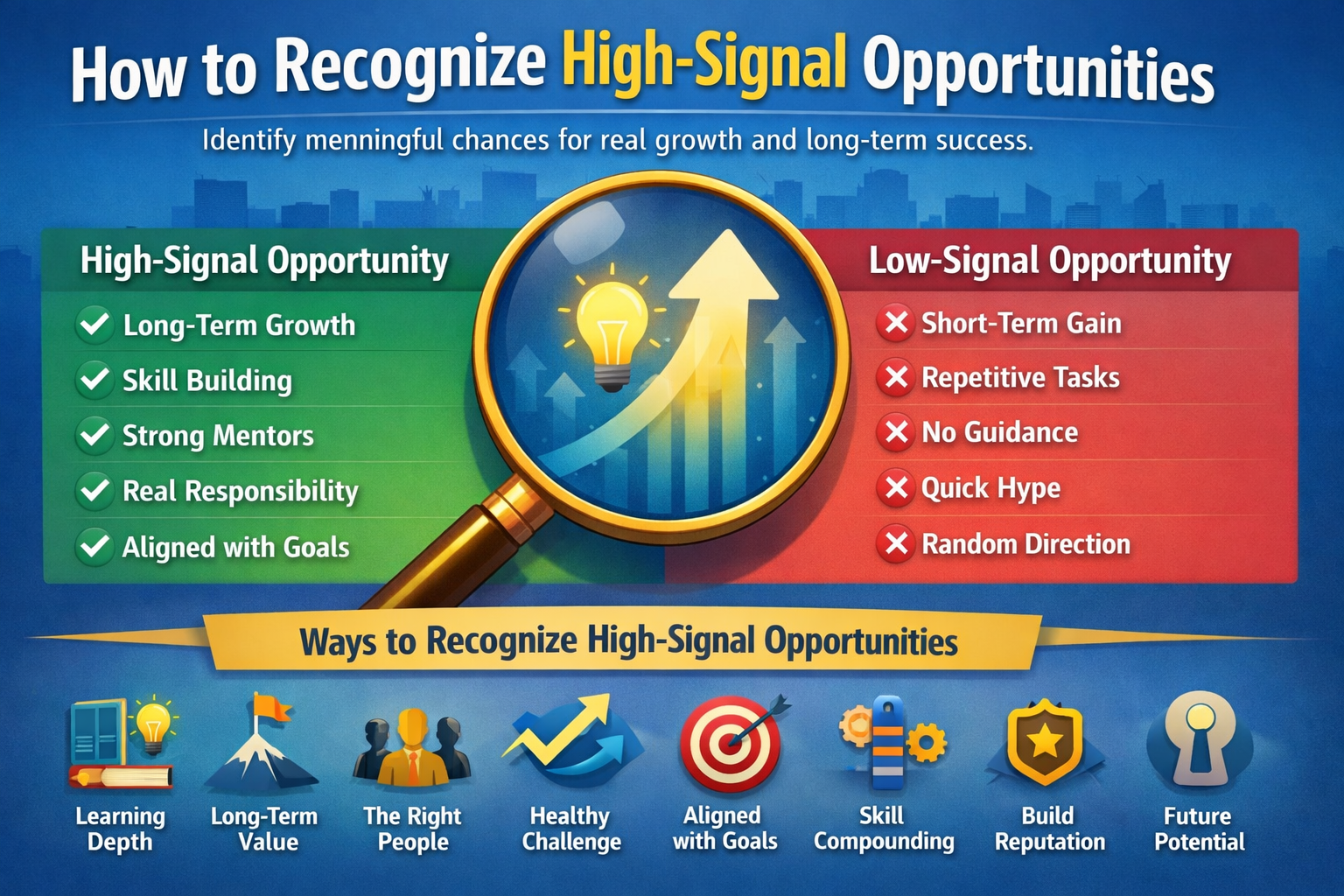 How to Recognize High-Signal Opportunities

Identify menningful chances for real growth and long-term success.

High-Signal Opportunity
Long-Term Growth
Skill Building
Strong Mentors
Real Responsibility
Aligned with Goals

Low-Signal Opportunity
Short-Term Gain
Repetitive Tasks
No Guidance
Quick Hype
Random Direction

Ways to Recognize High-Signal Opportunities

Learning Depth
Long-Term Value
The Right People
Healthy Challenge
Aligned with Goals
Skill Compounding
Build Reputation
Future Potential